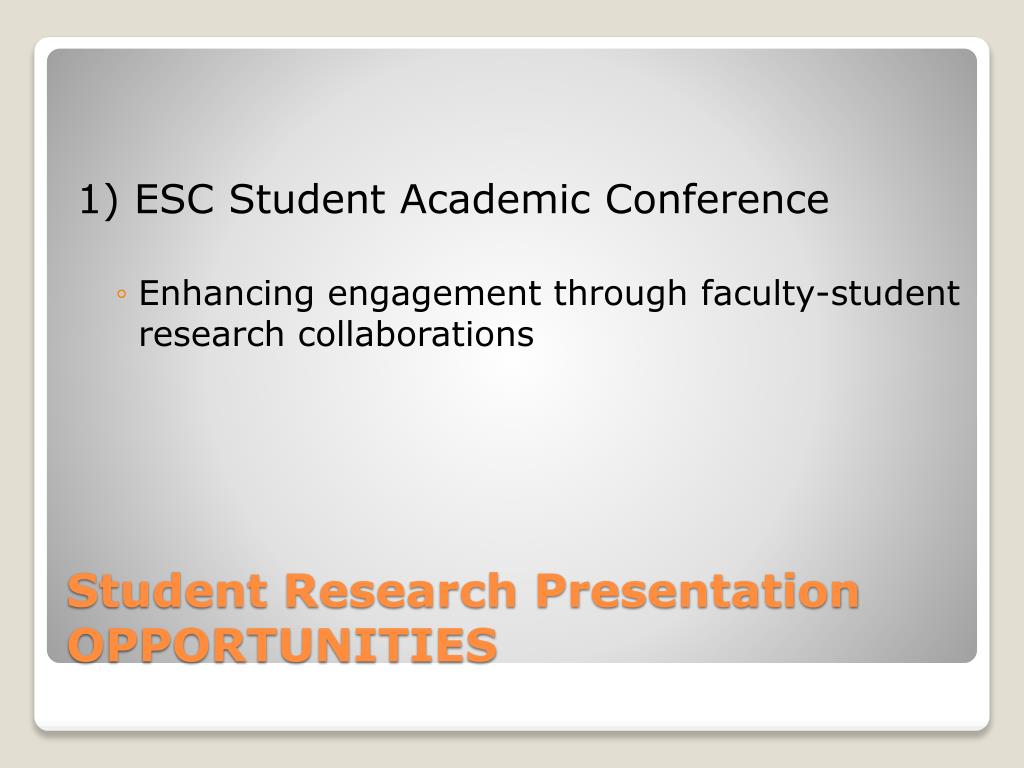 1) ESC Student Academic Conference

◦ Enhancing engagement through faculty-student research collaborations

Student Research Presentation OPPORTUNITIES